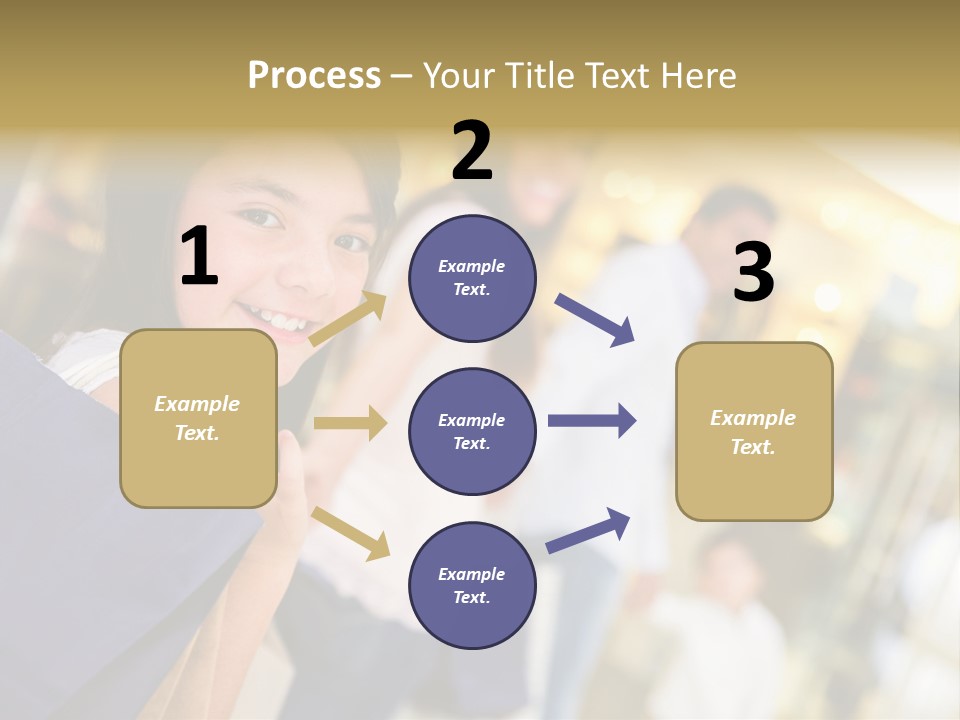 Process – Your Title Text Here

1

Example Text.

2

Example Text.

Example Text.

Example Text.

3

Example Text.